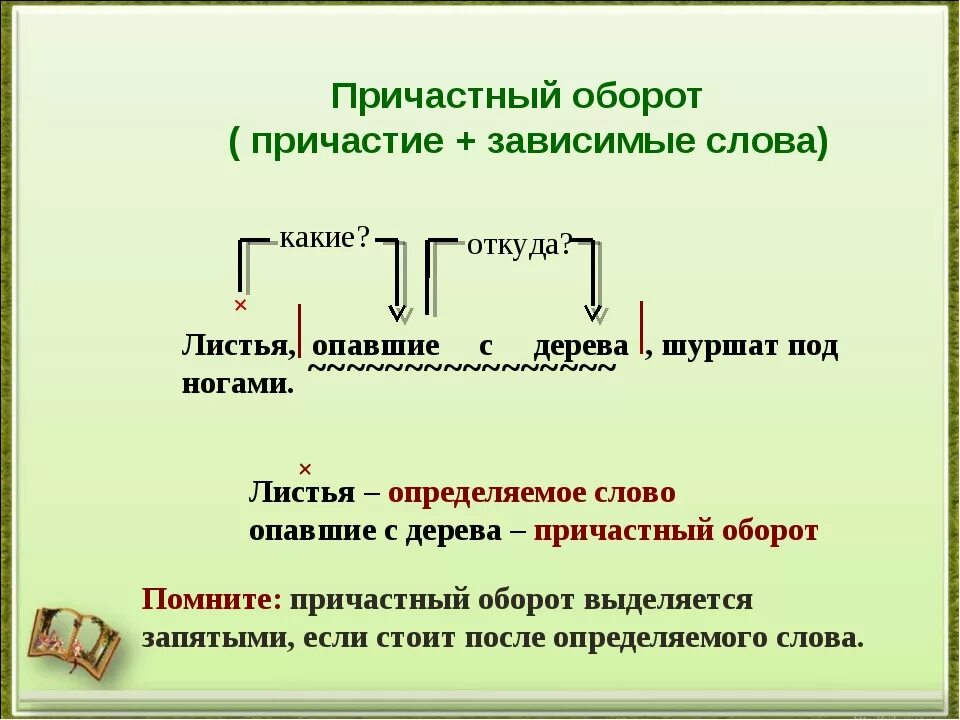 Причастный оборот
( причастие + зависимые слова)

какие?
откуда?

×
Листья, опавшие с дерева , шуршат под ногами.

×
Листья – определяемое слово
опавшие с дерева – причастный оборот

Помните: причастный оборот выделяется запятыми, если стоит после определяемого слова.